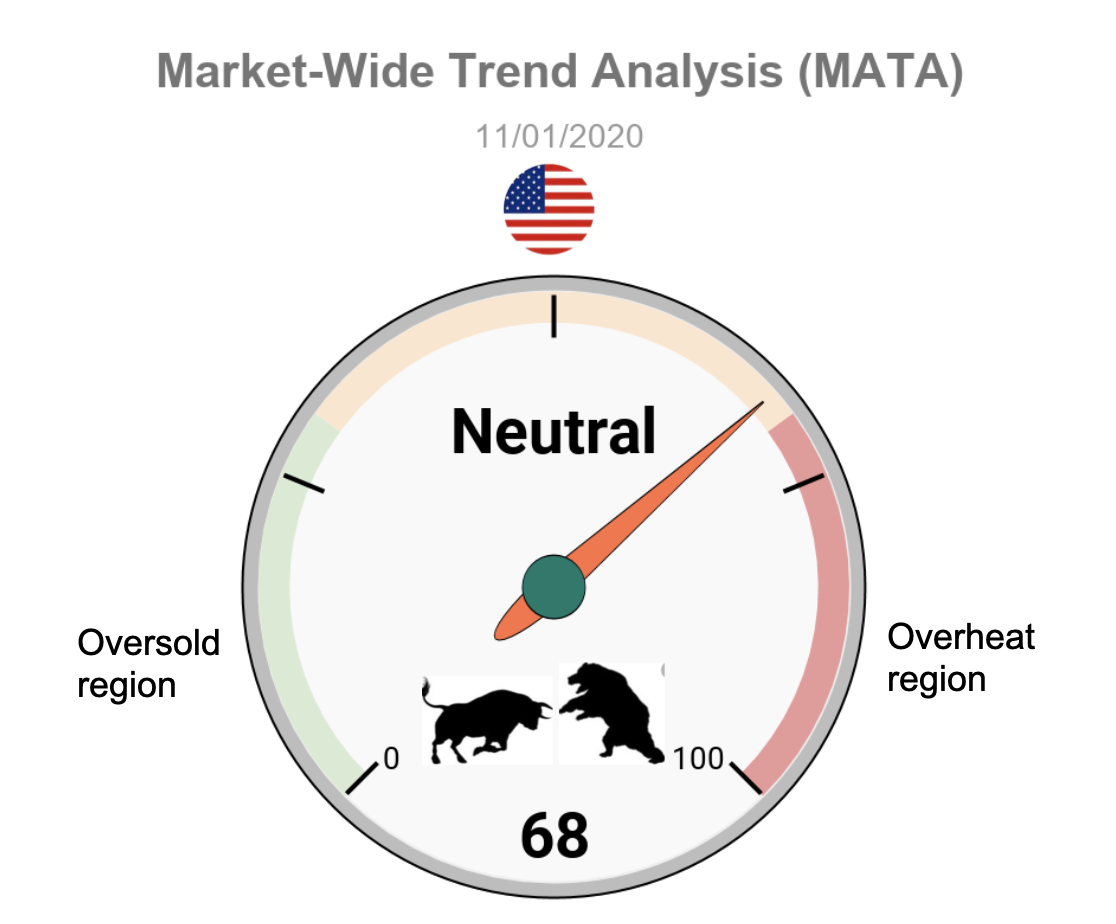 Market-Wide Trend Analysis (MATA)

11/01/2020

Neutral

Oversold region

Overheat region

0

100

68